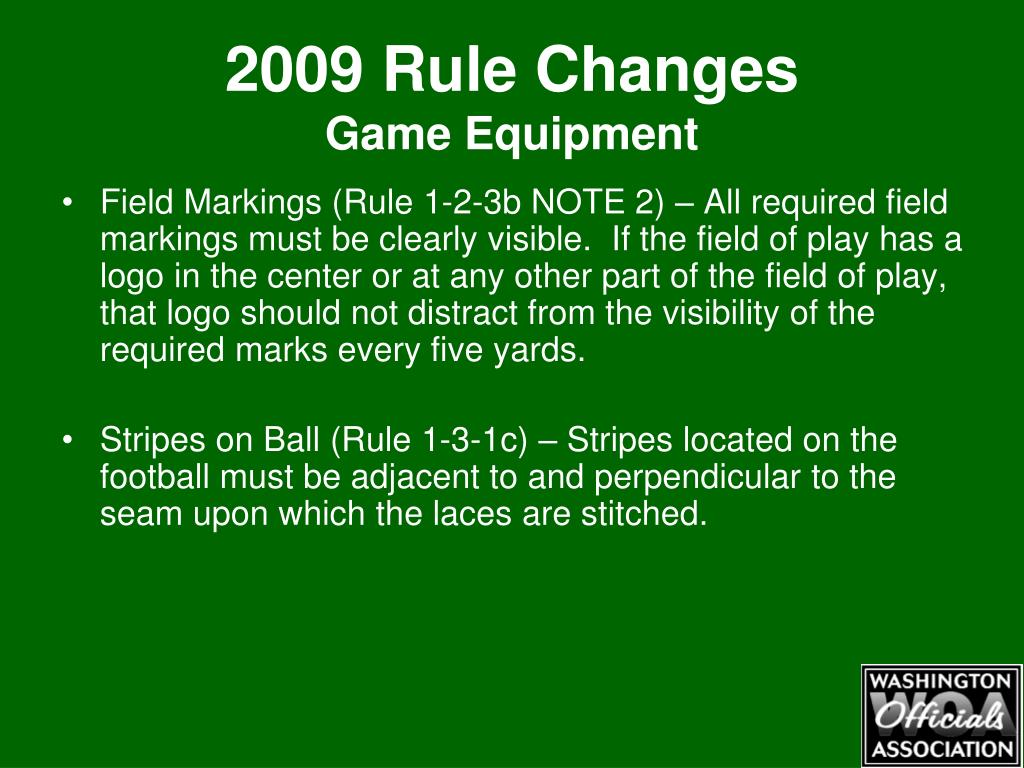 2009 Rule Changes
Game Equipment

• Field Markings (Rule 1-2-3b NOTE 2) – All required field markings must be clearly visible. If the field of play has a logo in the center or at any other part of the field of play, that logo should not distract from the visibility of the required marks every five yards.

• Stripes on Ball (Rule 1-3-1c) – Stripes located on the football must be adjacent to and perpendicular to the seam upon which the laces are stitched.

WASHINGTON
WOA
Officials
ASSOCIATION